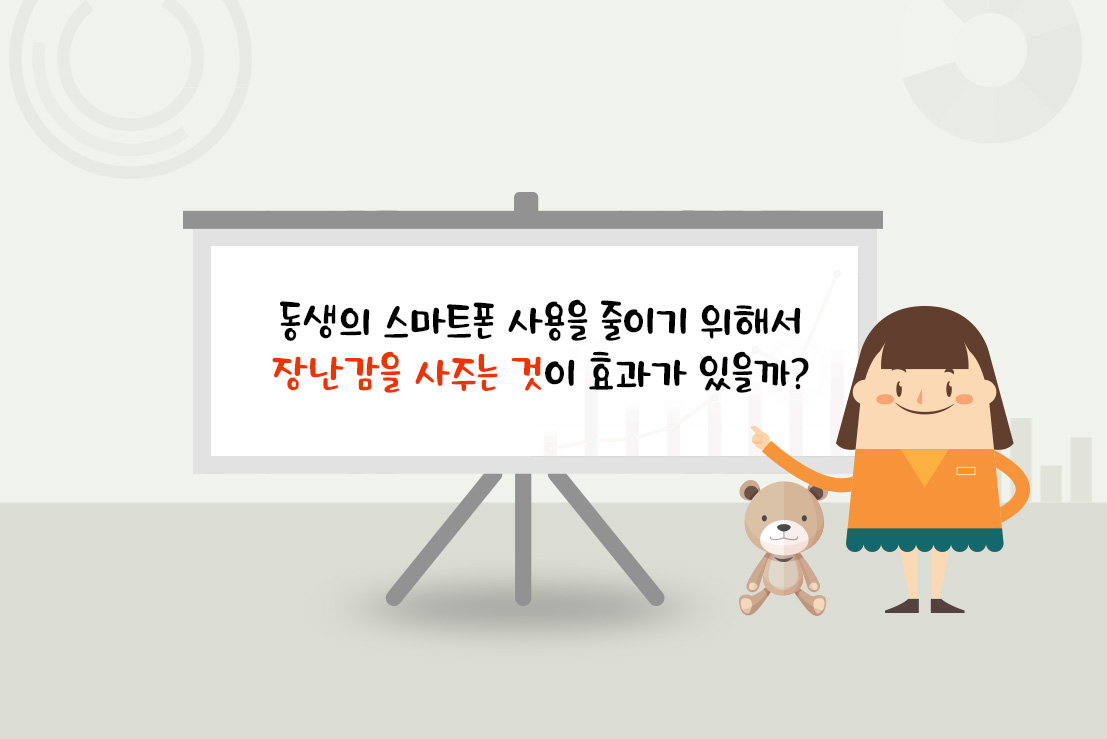 동생의 스마트폰 사용을 줄이기 위해서
장난감을 사주는 것이 효과가 있을까?